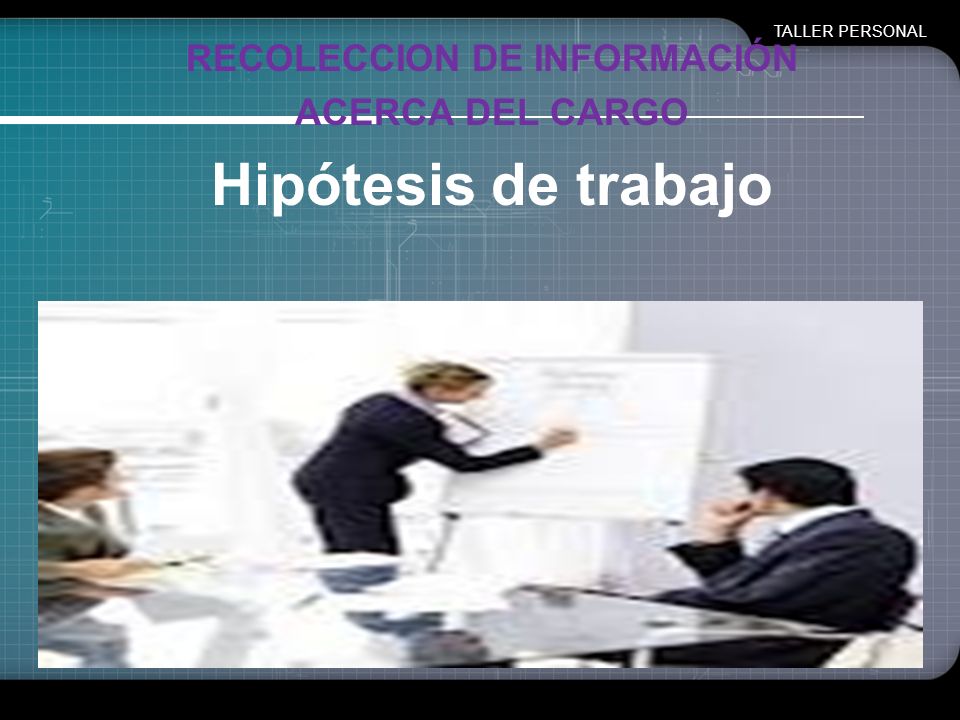 TALLER PERSONAL

RECOLECCION DE INFORMACIÓN ACERCA DEL CARGO

Hipótesis de trabajo